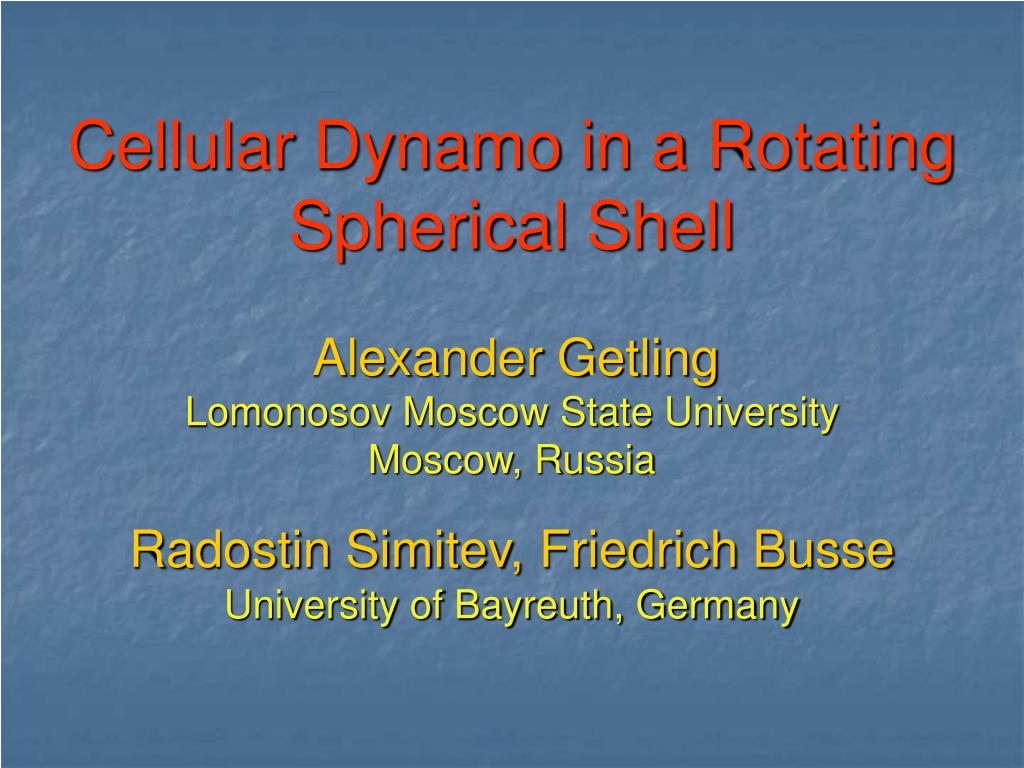 Cellular Dynamo in a Rotating Spherical Shell

Alexander Getling
Lomonosov Moscow State University
Moscow, Russia

Radostin Simitev, Friedrich Busse
University of Bayreuth, Germany